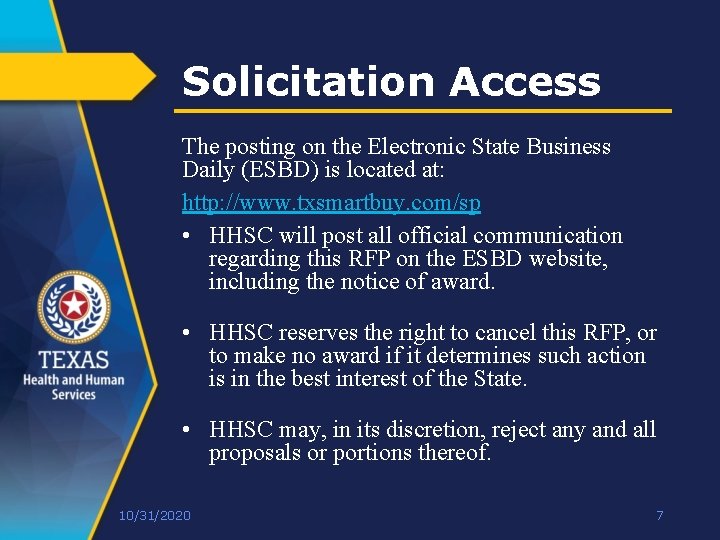 Solicitation Access

The posting on the Electronic State Business Daily (ESBD) is located at:

http://www.txsmartbuy.com/sp

• HHSC will post all official communication regarding this RFP on the ESBD website, including the notice of award.

• HHSC reserves the right to cancel this RFP, or to make no award if it determines such action is in the best interest of the State.

• HHSC may, in its discretion, reject any and all proposals or portions thereof.

TEXAS
Health and Human Services

10/31/2020

7